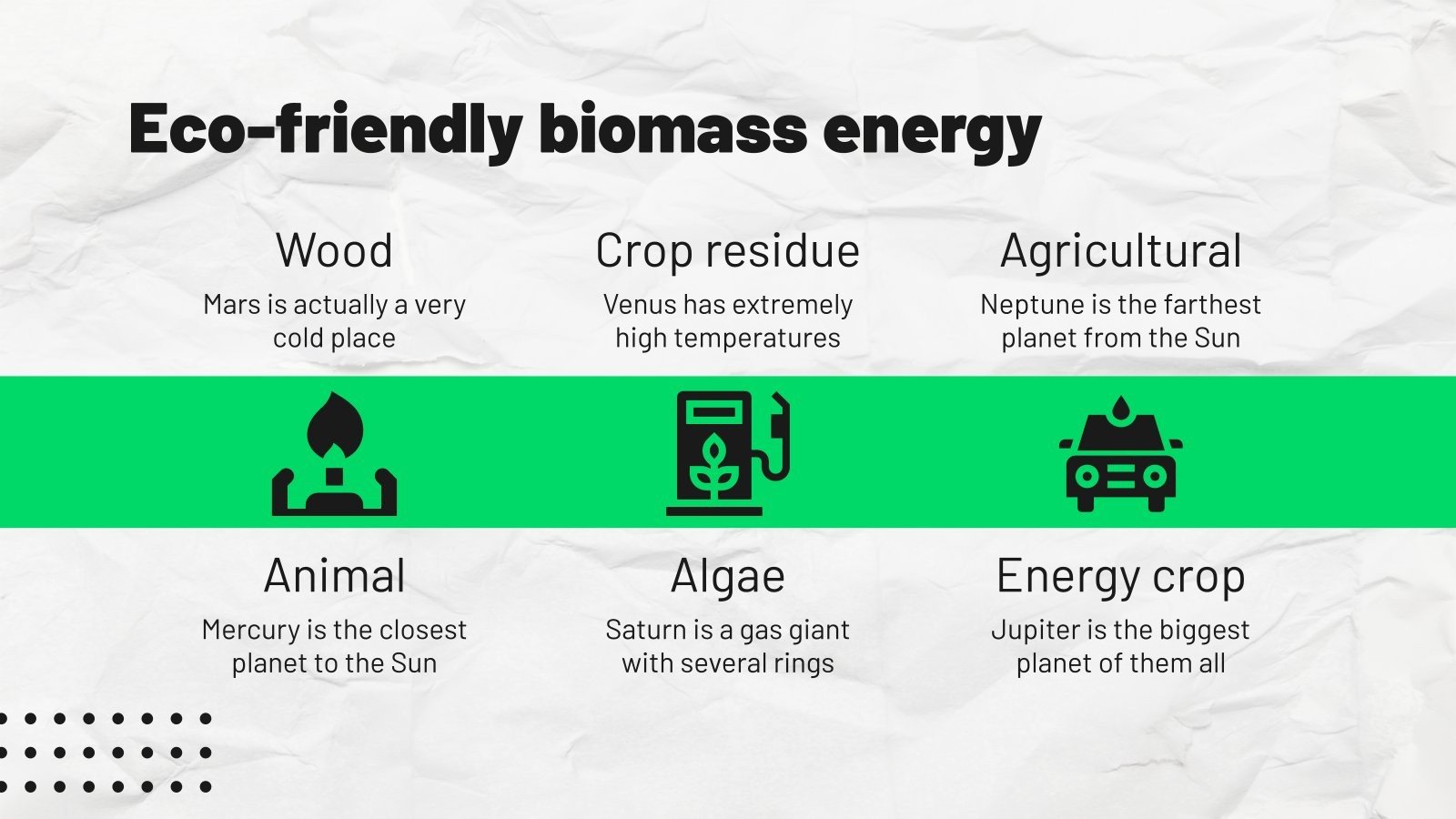 Eco-friendly biomass energy

Wood
Mars is actually a very cold place

Crop residue
Venus has extremely high temperatures

Agricultural
Neptune is the farthest planet from the Sun

Animal
Mercury is the closest planet to the Sun

Algae
Saturn is a gas giant with several rings

Energy crop
Jupiter is the biggest planet of them all